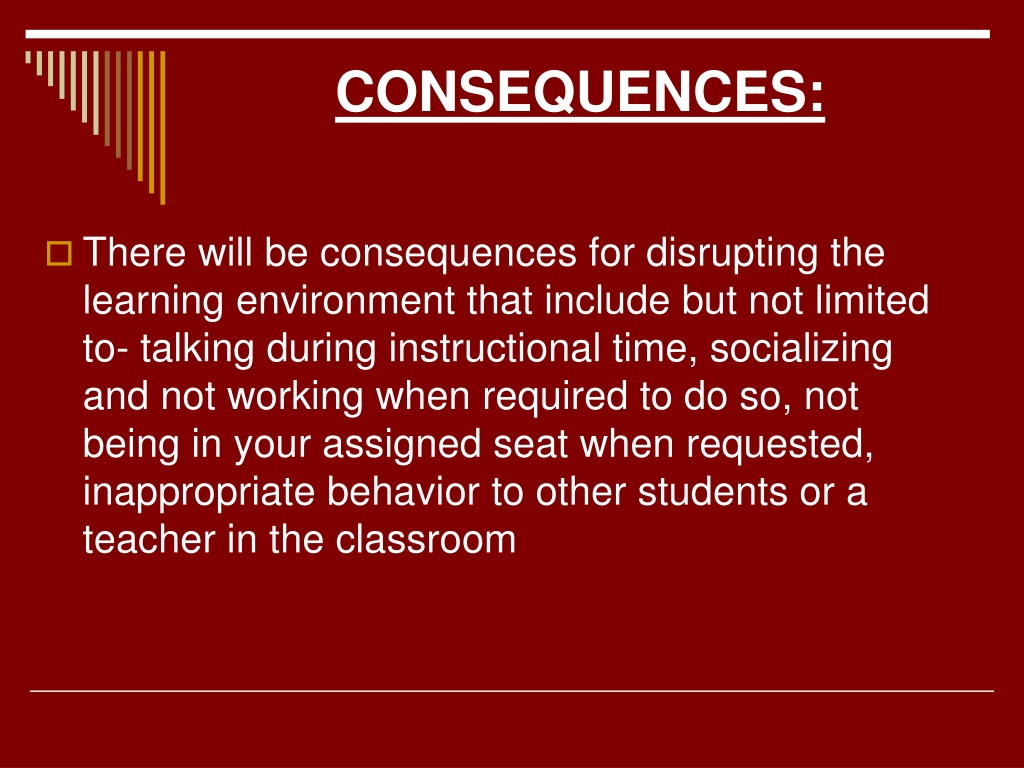 CONSEQUENCES:

There will be consequences for disrupting the learning environment that include but not limited to- talking during instructional time, socializing and not working when required to do so, not being in your assigned seat when requested, inappropriate behavior to other students or a teacher in the classroom